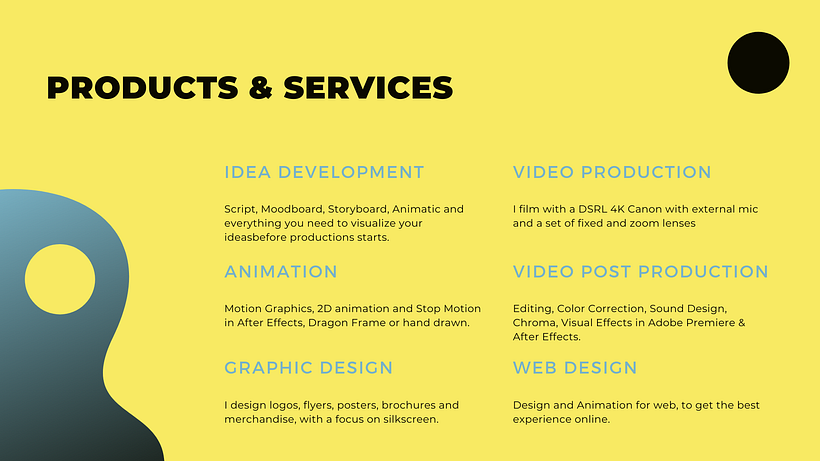 PRODUCTS & SERVICES

IDEA DEVELOPMENT

Script, Moodboard, Storyboard, Animatic and everything you need to visualize your ideasbefore productions starts.

ANIMATION

Motion Graphics, 2D animation and Stop Motion in After Effects, Dragon Frame or hand drawn.

GRAPHIC DESIGN

I design logos, flyers, posters, brochures and merchandise, with a focus on silkscreen.

VIDEO PRODUCTION

I film with a DSRL 4K Canon with external mic and a set of fixed and zoom lenses

VIDEO POST PRODUCTION

Editing, Color Correction, Sound Design, Chroma, Visual Effects in Adobe Premiere & After Effects.

WEB DESIGN

Design and Animation for web, to get the best experience online.